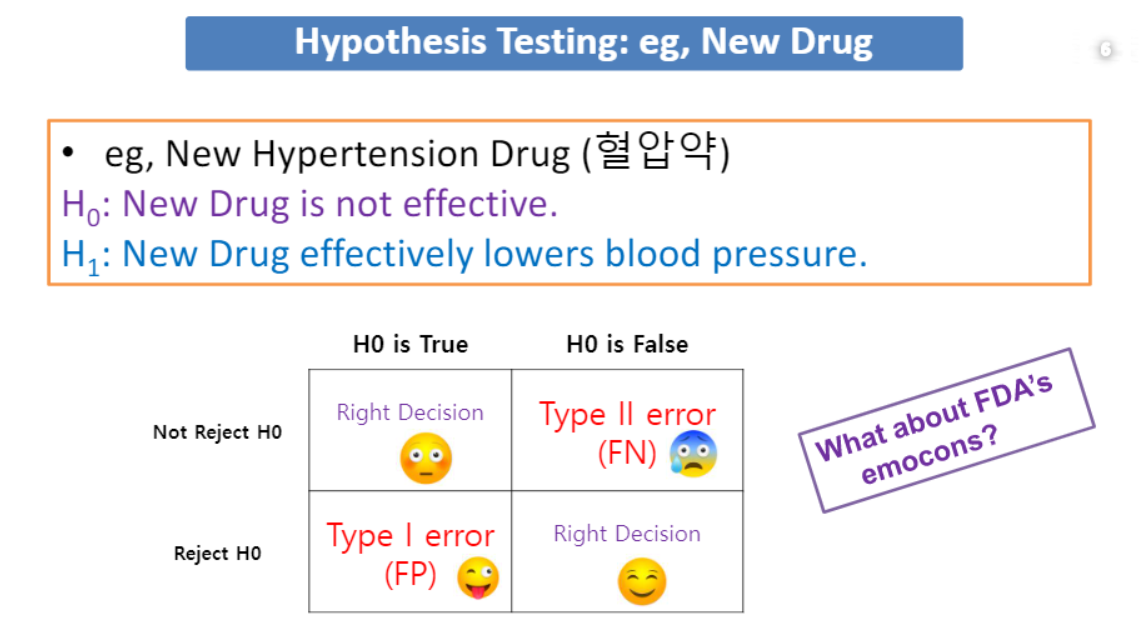 Hypothesis Testing: eg, New Drug

6

• eg, New Hypertension Drug (혈압약)
$H_0$: New Drug is not effective.
$H_1$: New Drug effectively lowers blood pressure.

| | H0 is True | H0 is False |
|---|---|---|
| Not Reject H0 | Right Decision | Type II error (FN) |
| Reject H0 | Type I error (FP) | Right Decision |

What about FDA's emocons?